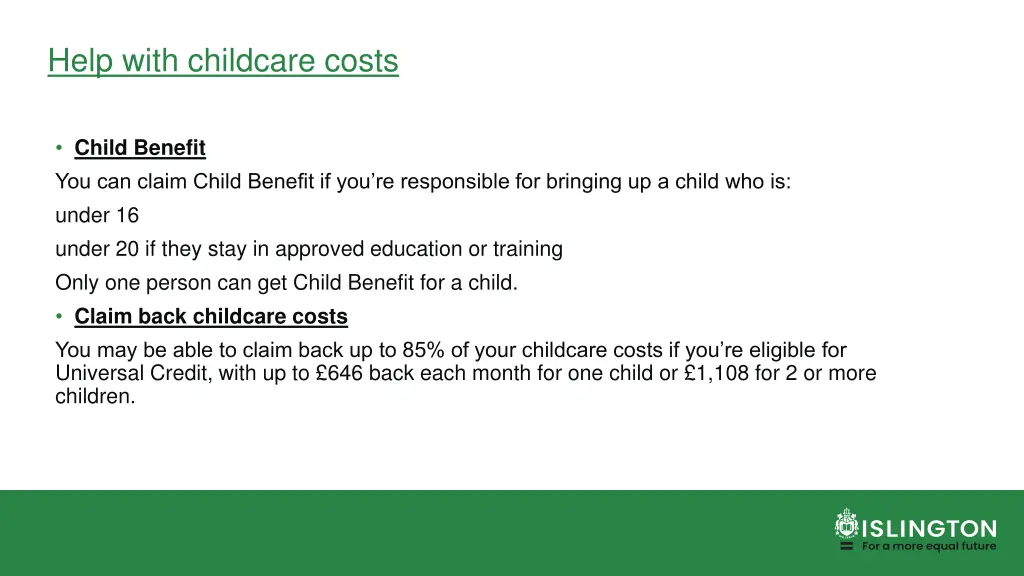 Help with childcare costs

• Child Benefit

You can claim Child Benefit if you're responsible for bringing up a child who is:

under 16

under 20 if they stay in approved education or training

Only one person can get Child Benefit for a child.

• Claim back childcare costs

You may be able to claim back up to 85% of your childcare costs if you're eligible for Universal Credit, with up to £646 back each month for one child or £1,108 for 2 or more children.

ISLINGTON
For a more equal future